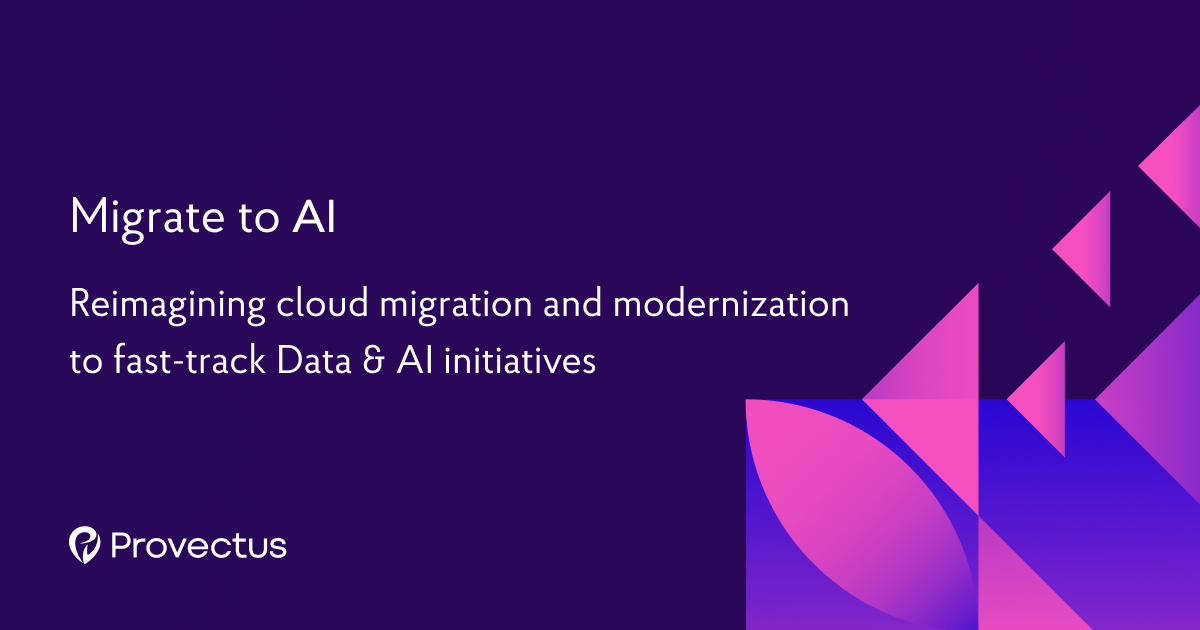 Migrate to AI

Reimagining cloud migration and modernization to fast-track Data & AI initiatives

Provectus